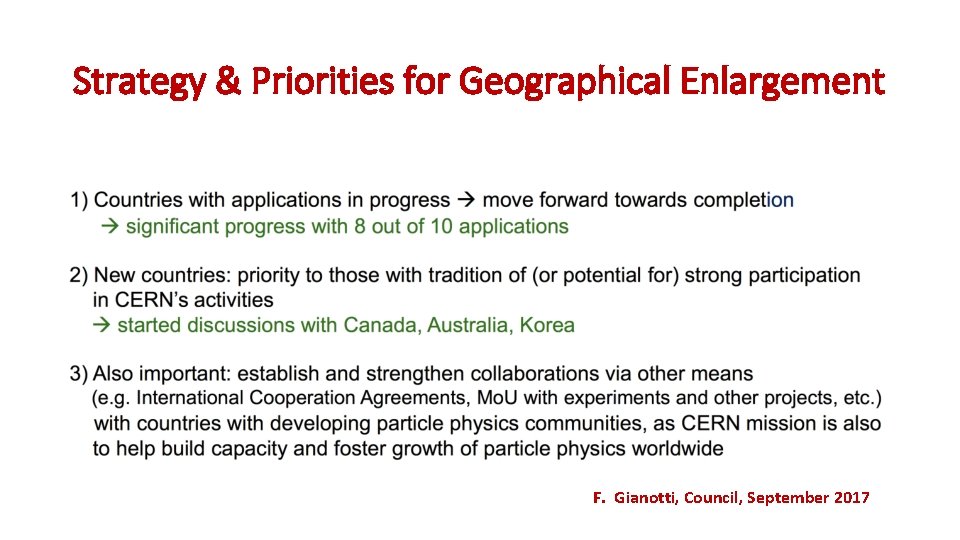 Strategy & Priorities for Geographical Enlargement

1) Countries with applications in progress → move forward towards completion
→ significant progress with 8 out of 10 applications

2) New countries: priority to those with tradition of (or potential for) strong participation in CERN's activities
→ started discussions with Canada, Australia, Korea

3) Also important: establish and strengthen collaborations via other means (e.g. International Cooperation Agreements, MoU with experiments and other projects, etc.) with countries with developing particle physics communities, as CERN mission is also to help build capacity and foster growth of particle physics worldwide

F. Gianotti, Council, September 2017